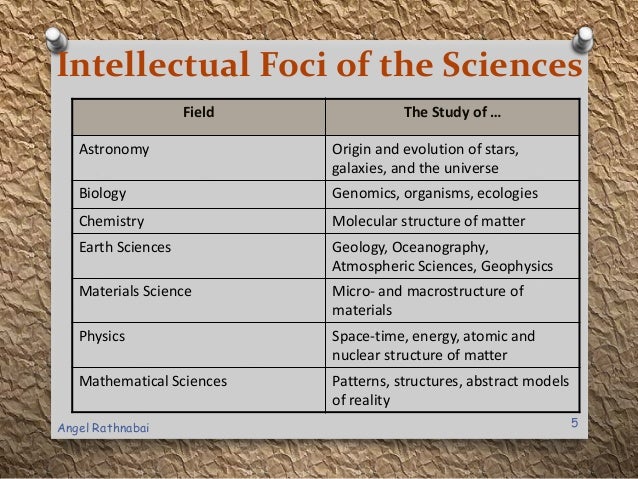 Intellectual Foci of the Sciences

| Field | The Study of … |
|---|---|
| Astronomy | Origin and evolution of stars, galaxies, and the universe |
| Biology | Genomics, organisms, ecologies |
| Chemistry | Molecular structure of matter |
| Earth Sciences | Geology, Oceanography, Atmospheric Sciences, Geophysics |
| Materials Science | Micro- and macrostructure of materials |
| Physics | Space-time, energy, atomic and nuclear structure of matter |
| Mathematical Sciences | Patterns, structures, abstract models of reality |

Angel Rathnabai

5